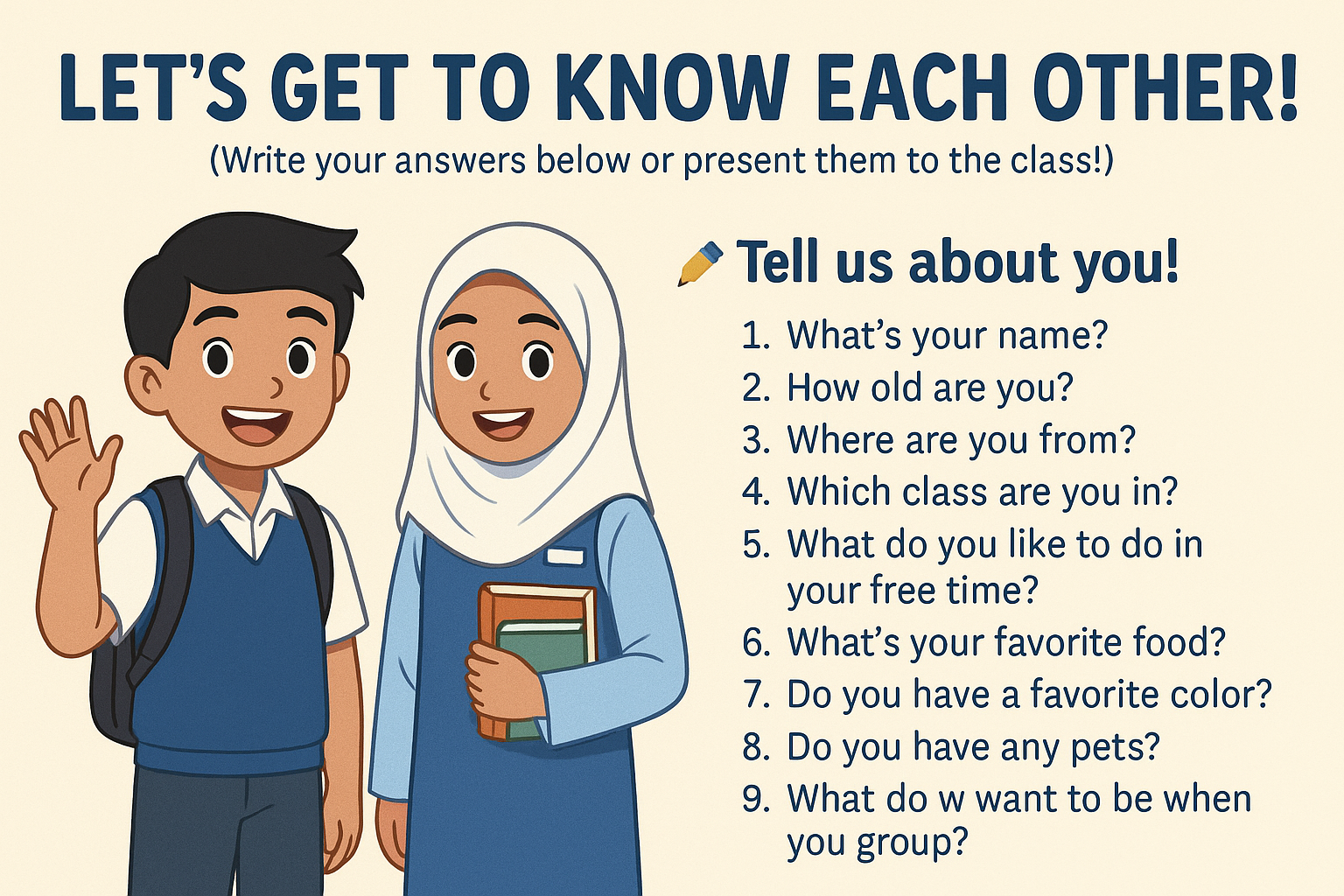 LET'S GET TO KNOW EACH OTHER!
(Write your answers below or present them to the class!)

Tell us about you!

1. What's your name?
2. How old are you?
3. Where are you from?
4. Which class are you in?
5. What do you like to do in your free time?
6. What's your favorite food?
7. Do you have a favorite color?
8. Do you have any pets?
9. What do w want to be when you group?